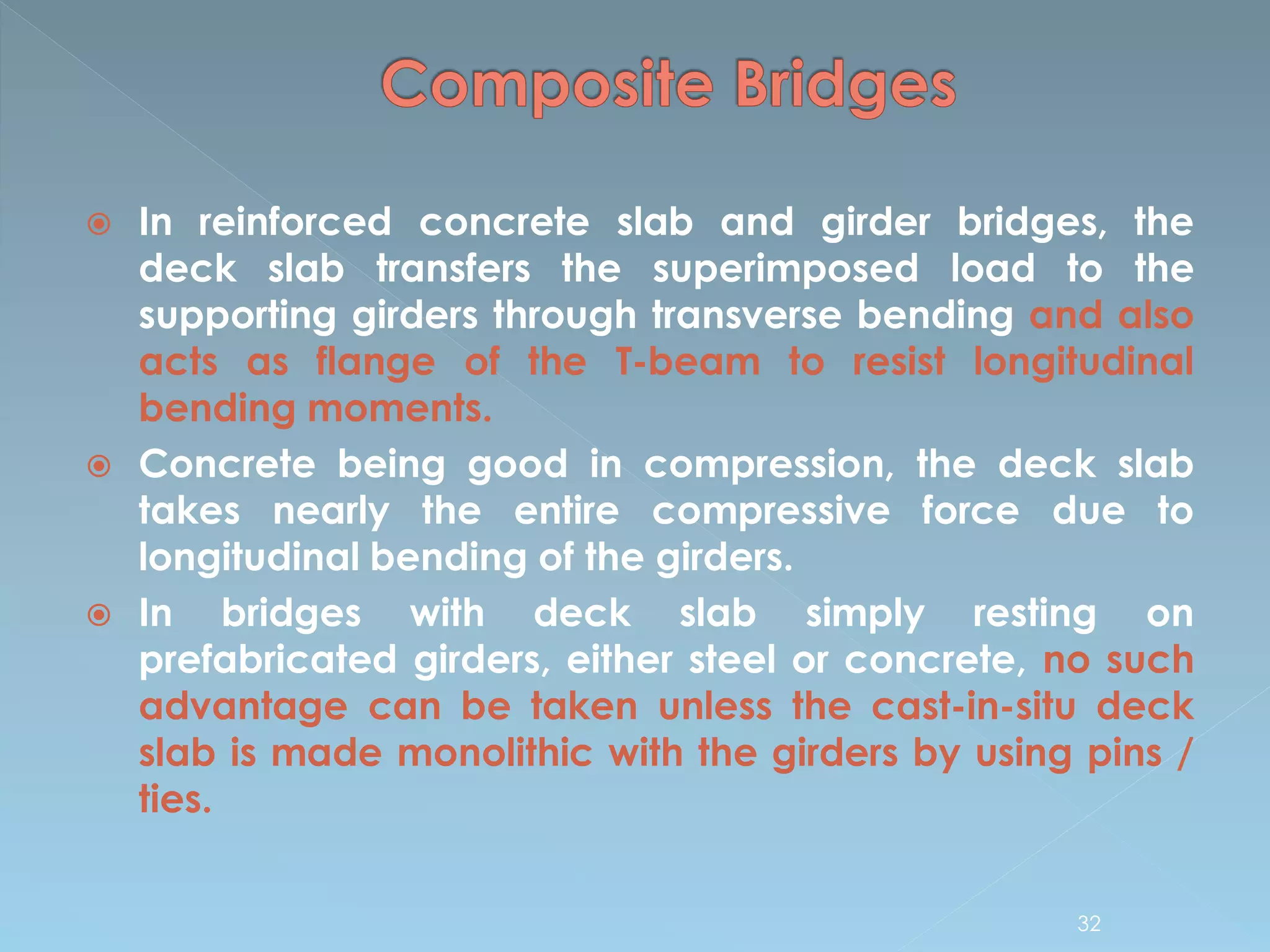 Composite Bridges

In reinforced concrete slab and girder bridges, the deck slab transfers the superimposed load to the supporting girders through transverse bending and also acts as flange of the T-beam to resist longitudinal bending moments.

Concrete being good in compression, the deck slab takes nearly the entire compressive force due to longitudinal bending of the girders.

In bridges with deck slab simply resting on prefabricated girders, either steel or concrete, no such advantage can be taken unless the cast-in-situ deck slab is made monolithic with the girders by using pins / ties.

32